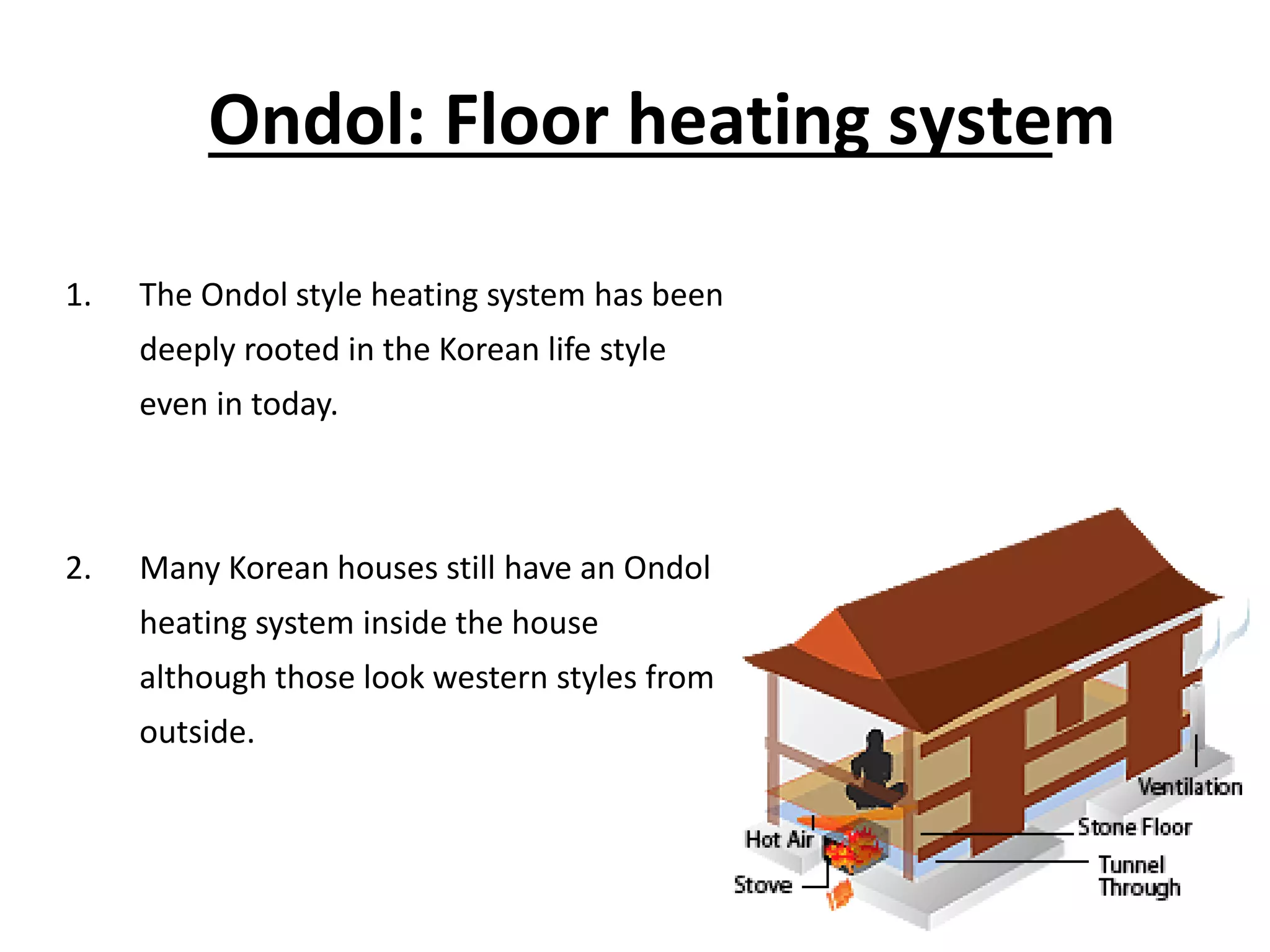 Ondol: Floor heating system

1. The Ondol style heating system has been deeply rooted in the Korean life style even in today.

2. Many Korean houses still have an Ondol heating system inside the house although those look western styles from outside.

Ventilation
Stone Floor
Hot Air
Tunnel Through
Stove